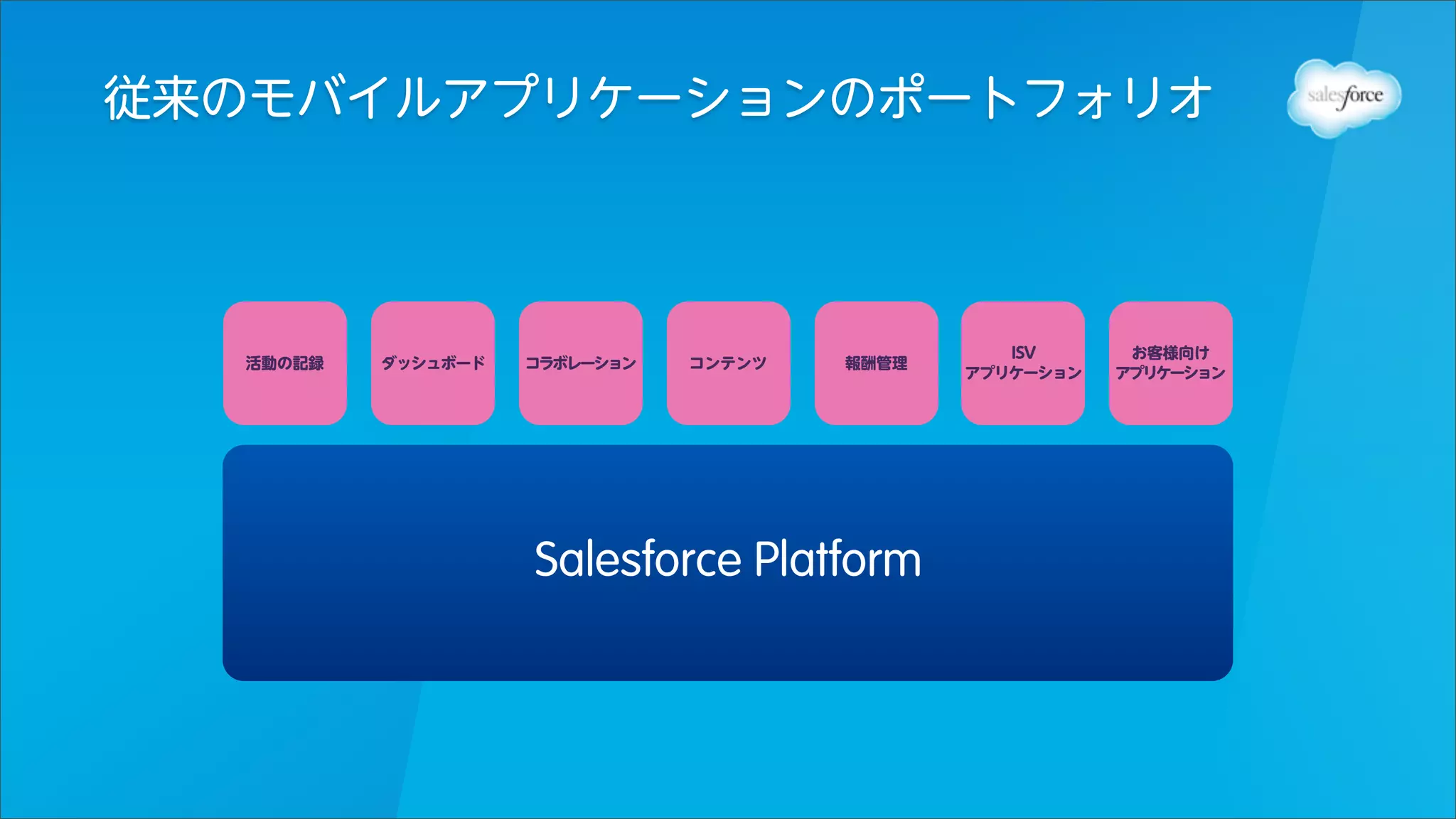 従来のモバイルアプリケーションのポートフォリオ

salesforce

活動の記録

ダッシュボード

コラボレーション

コンテンツ

報酬管理

ISV
アプリケーション

お客様向け
アプリケーション

Salesforce Platform